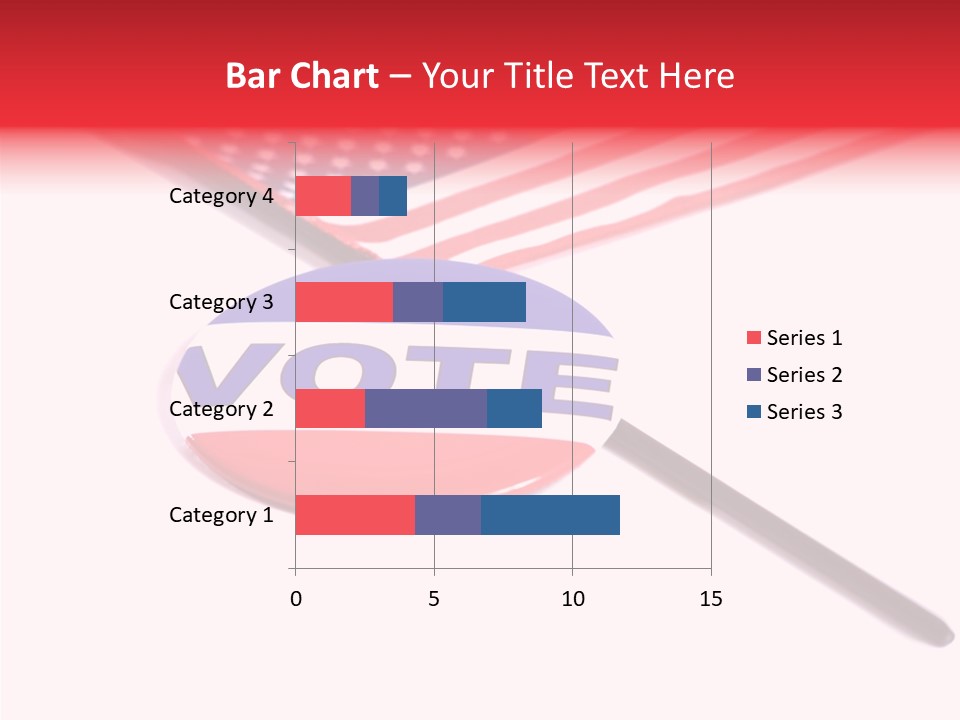 Bar Chart – Your Title Text Here

Category 4
Category 3
Category 2
Category 1

0
5
10
15

Series 1
Series 2
Series 3

VOTE